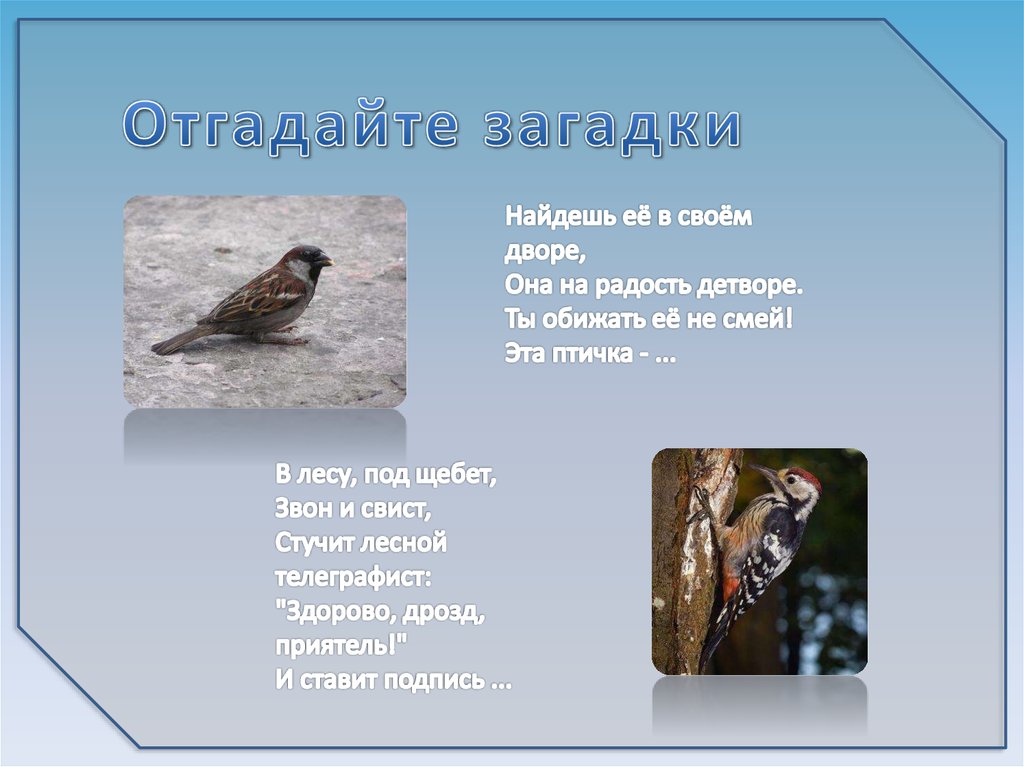 Отгадайте загадки

Найдешь её в своём дворе,
Она на радость детворе.
Ты обижать её не смей!
Эта птичка - ...

В лесу, под щебет,
Звон и свист,
Стучит лесной
телеграфист:
"Здорово, дрозд,
приятель!"
И ставит подпись ...